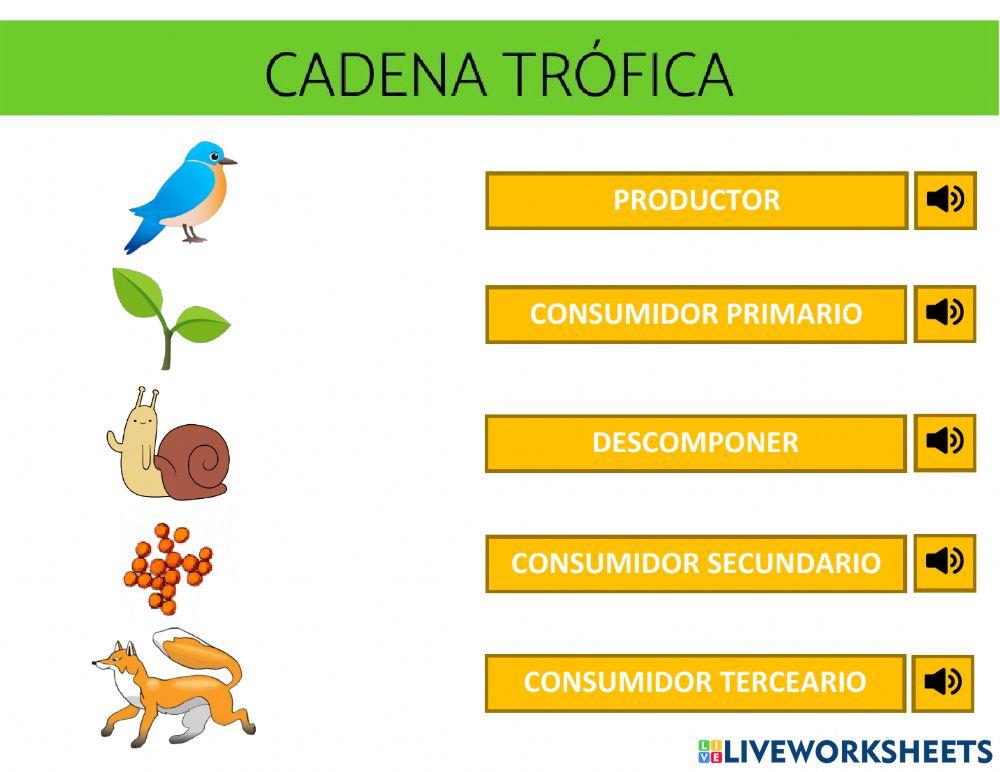 CADENA TRÓFICA

PRODUCTOR

CONSUMIDOR PRIMARIO

DESCOMPONER

CONSUMIDOR SECUNDARIO

CONSUMIDOR TERCEARIO

LIVEWORKSHEETS